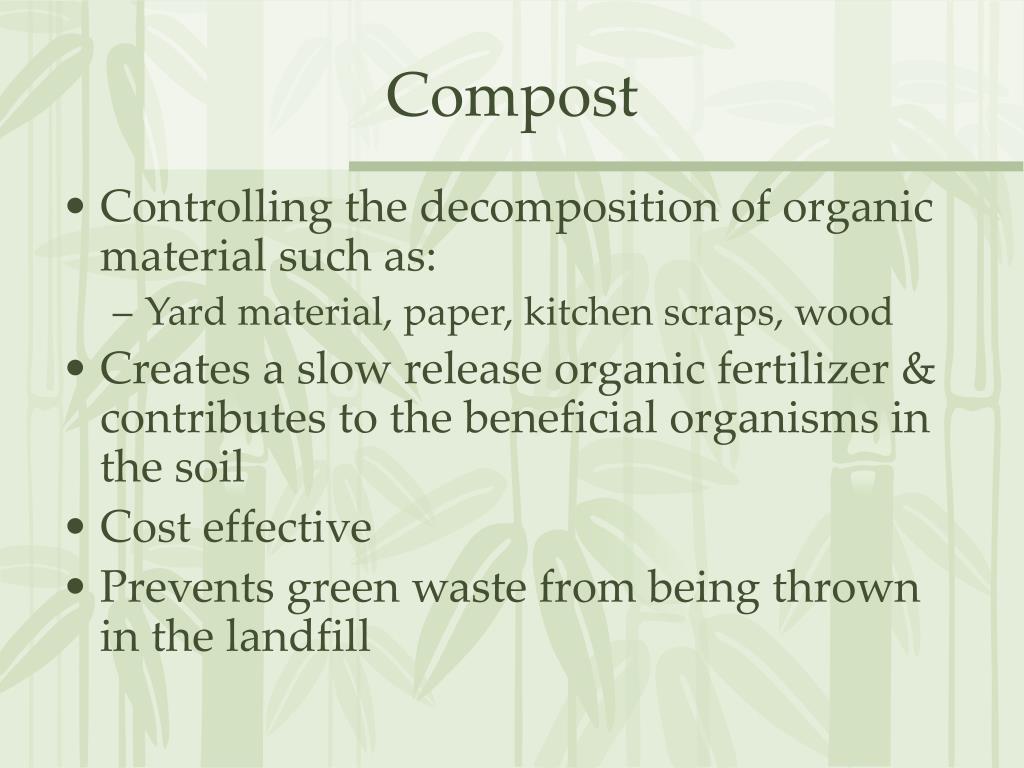 Compost

• Controlling the decomposition of organic material such as:
– Yard material, paper, kitchen scraps, wood
• Creates a slow release organic fertilizer & contributes to the beneficial organisms in the soil
• Cost effective
• Prevents green waste from being thrown in the landfill